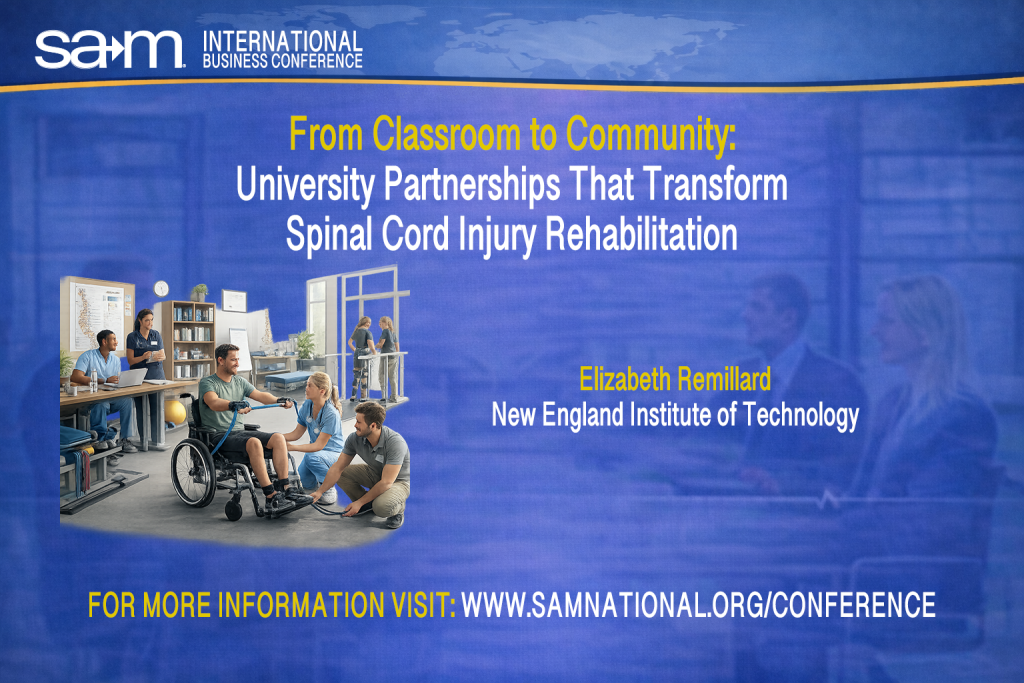 sam INTERNATIONAL BUSINESS CONFERENCE

From Classroom to Community:
University Partnerships That Transform Spinal Cord Injury Rehabilitation

Elizabeth Remillard
New England Institute of Technology

FOR MORE INFORMATION VISIT: WWW.SAMNATIONAL.ORG/CONFERENCE